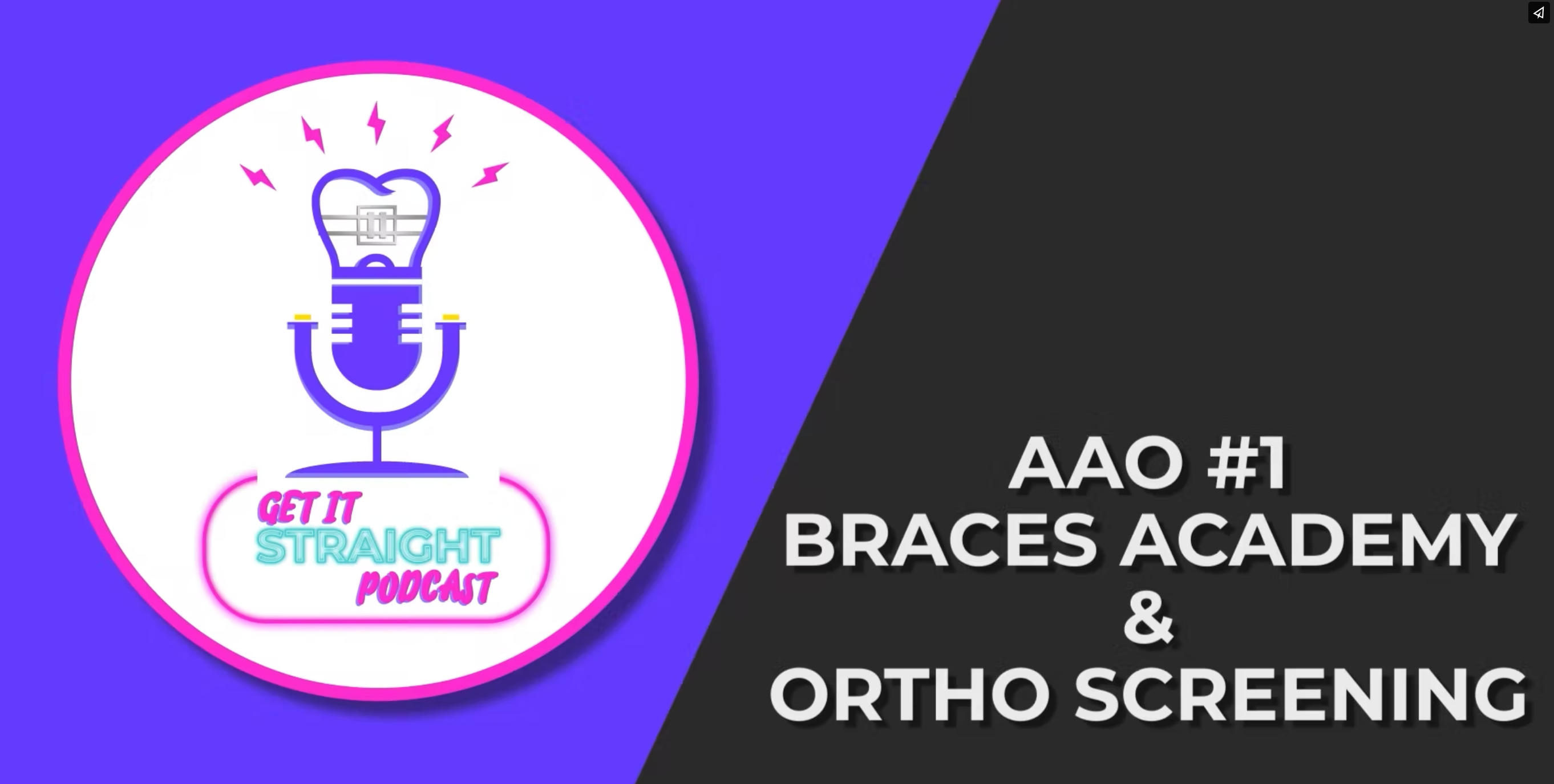 GET IT
STRAIGHT
PODCAST

AAO #1
BRACES ACADEMY
&
ORTHO SCREENING